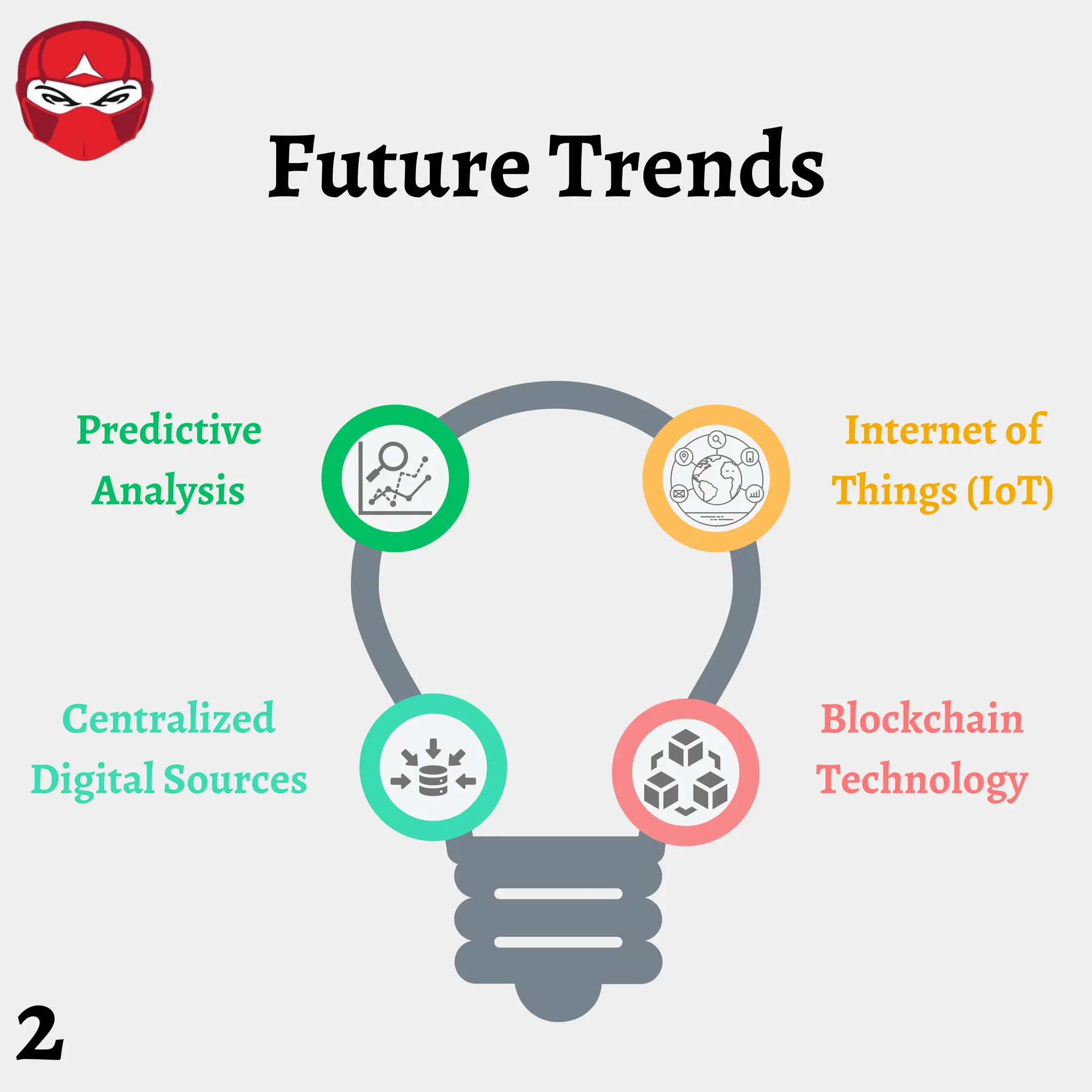 Future Trends

Predictive Analysis

Internet of Things (IoT)

Centralized Digital Sources

Blockchain Technology

2